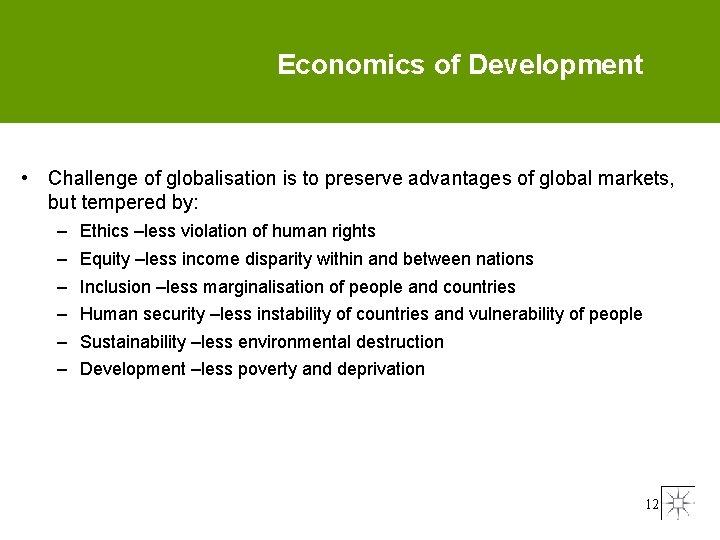 Economics of Development

• Challenge of globalisation is to preserve advantages of global markets, but tempered by:

– Ethics –less violation of human rights
– Equity –less income disparity within and between nations
– Inclusion –less marginalisation of people and countries
– Human security –less instability of countries and vulnerability of people
– Sustainability –less environmental destruction
– Development –less poverty and deprivation

12